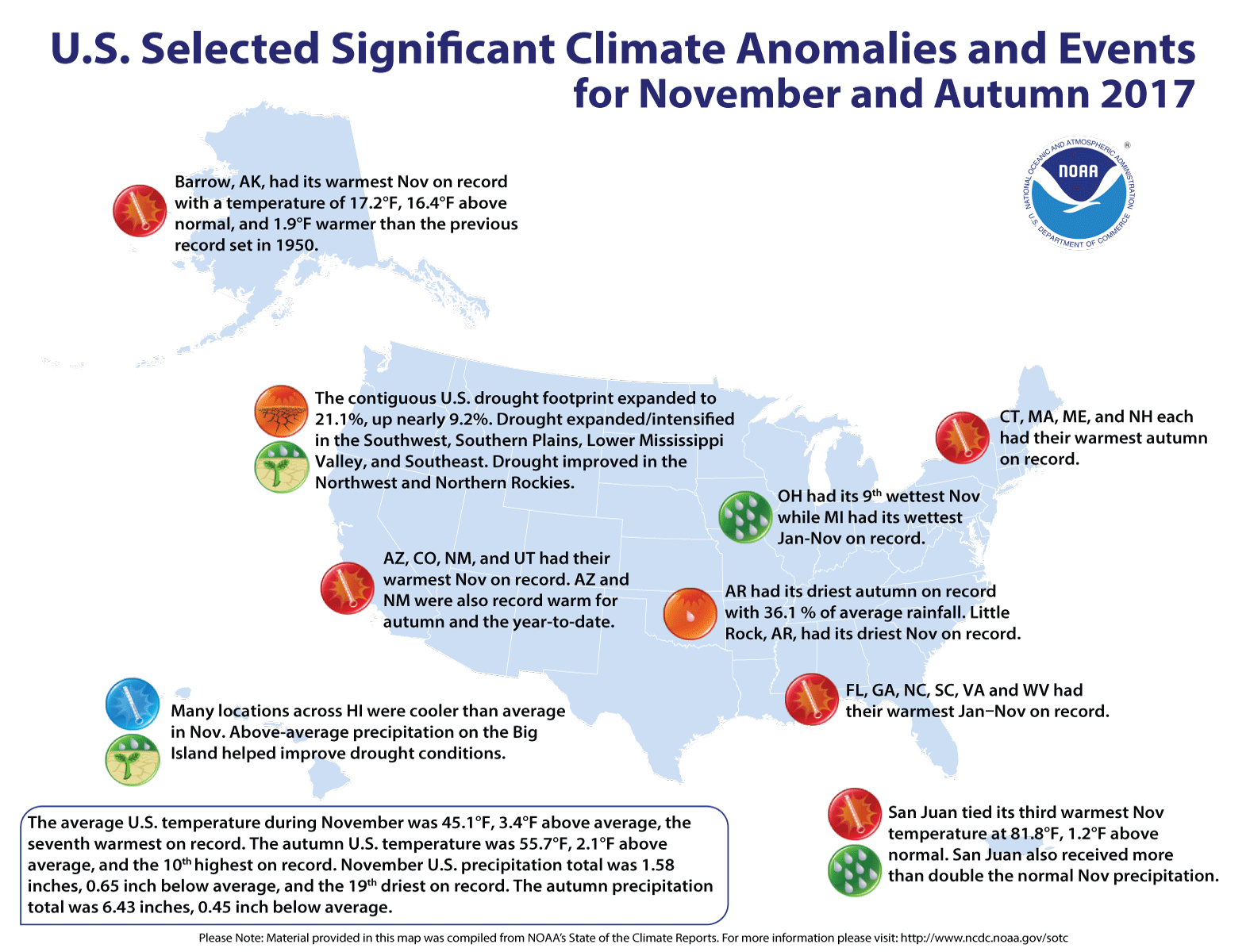 U.S. Selected Significant Climate Anomalies and Events for November and Autumn 2017

NATIONAL OCEANIC AND ATMOSPHERIC ADMINISTRATION
NOAA
U.S. DEPARTMENT OF COMMERCE

Barrow, AK, had its warmest Nov on record with a temperature of 17.2°F, 16.4°F above normal, and 1.9°F warmer than the previous record set in 1950.

The contiguous U.S. drought footprint expanded to 21.1%, up nearly 9.2%. Drought expanded/intensified in the Southwest, Southern Plains, Lower Mississippi Valley, and Southeast. Drought improved in the Northwest and Northern Rockies.

CT, MA, ME, and NH each had their warmest autumn on record.

OH had its 9$^{th}$ wettest Nov while MI had its wettest Jan-Nov on record.

AZ, CO, NM, and UT had their warmest Nov on record. AZ and NM were also record warm for autumn and the year-to-date.

AR had its driest autumn on record with 36.1 % of average rainfall. Little Rock, AR, had its driest Nov on record.

FL, GA, NC, SC, VA and WV had their warmest Jan–Nov on record.

Many locations across HI were cooler than average in Nov. Above-average precipitation on the Big Island helped improve drought conditions.

The average U.S. temperature during November was 45.1°F, 3.4°F above average, the seventh warmest on record. The autumn U.S. temperature was 55.7°F, 2.1°F above average, and the 10$^{th}$ highest on record. November U.S. precipitation total was 1.58 inches, 0.65 inch below average, and the 19$^{th}$ driest on record. The autumn precipitation total was 6.43 inches, 0.45 inch below average.

San Juan tied its third warmest Nov temperature at 81.8°F, 1.2°F above normal. San Juan also received more than double the normal Nov precipitation.

Please Note: Material provided in this map was compiled from NOAA's State of the Climate Reports. For more information please visit: http://www.ncdc.noaa.gov/sotc